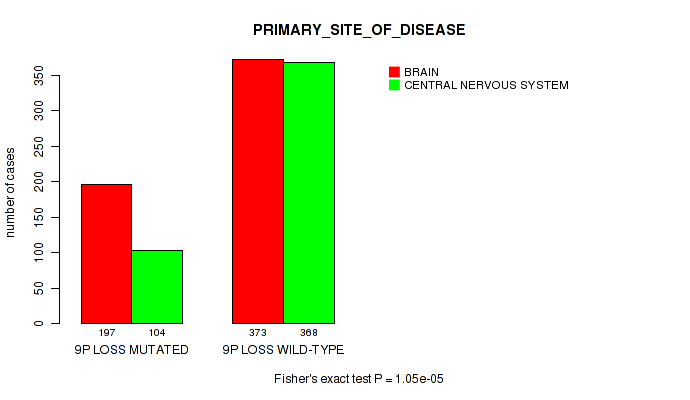 PRIMARY_SITE_OF_DISEASE

BRAIN
CENTRAL NERVOUS SYSTEM

number of cases

0
50
100
150
200
250
300
350

197
104
373
368

9P LOSS MUTATED
9P LOSS WILD-TYPE

Fisher's exact test P = 1.05e-05